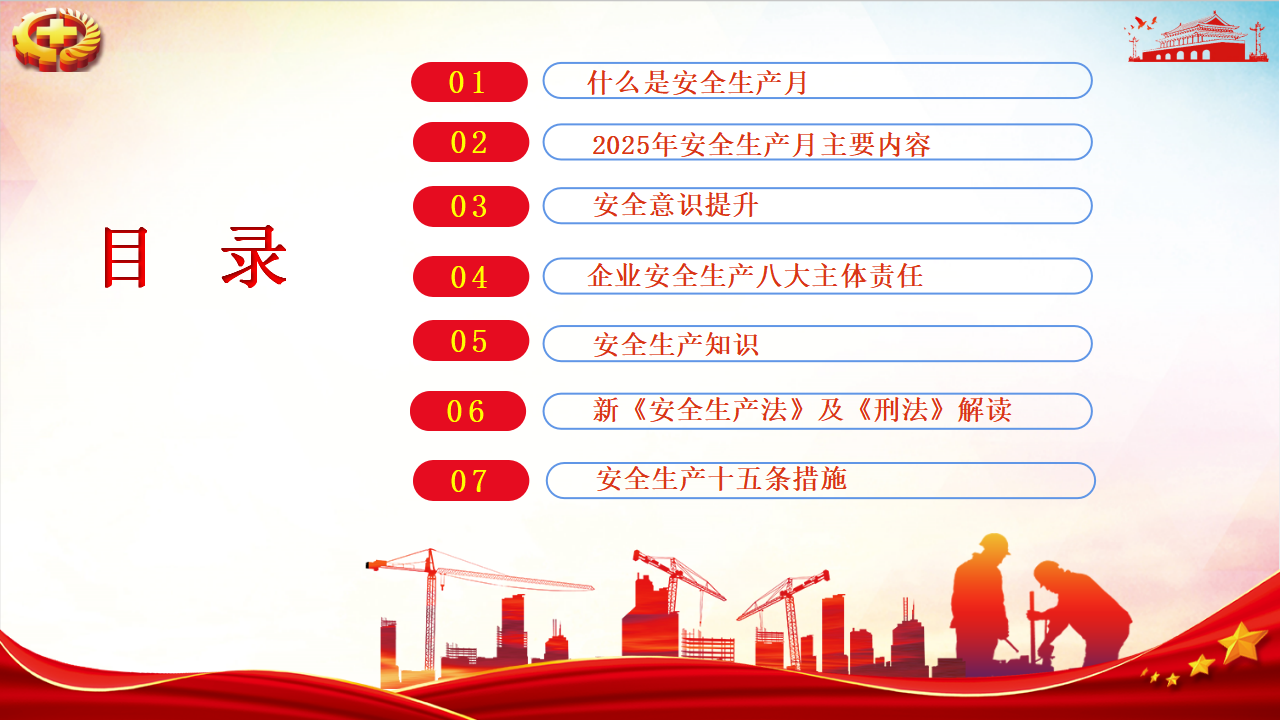 目 录

01 什么是安全生产月

02 2025年安全生产月主要内容

03 安全意识提升

04 企业安全生产八大主体责任

05 安全生产知识

06 新《安全生产法》及《刑法》解读

07 安全生产十五条措施